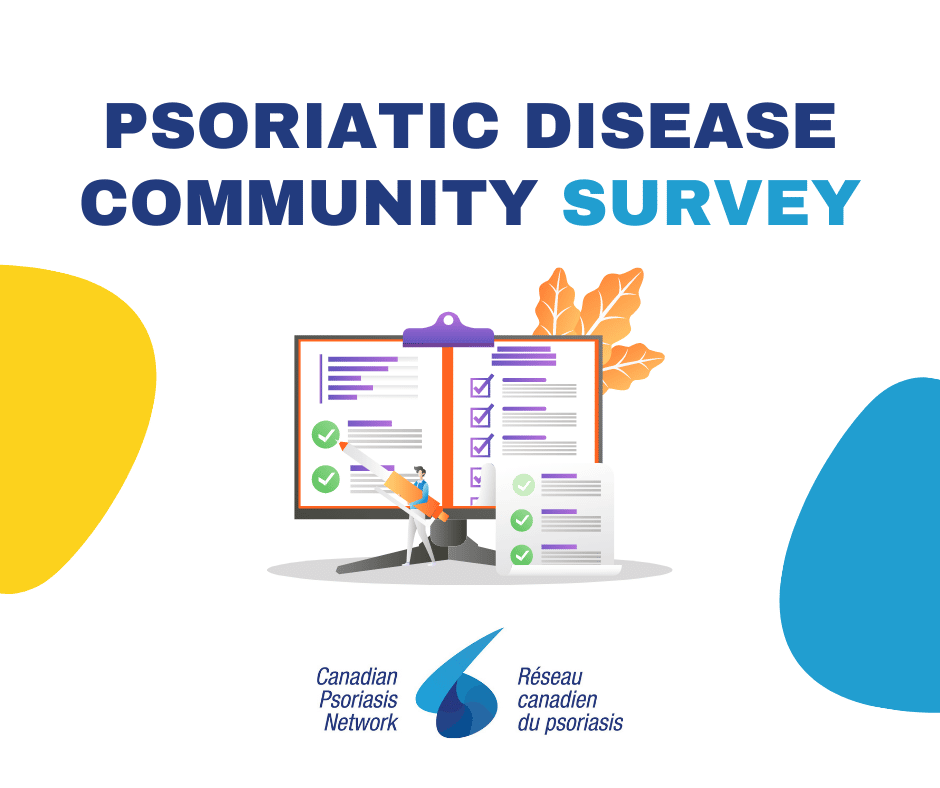 PSORIATIC DISEASE COMMUNITY SURVEY

Canadian Psoriasis Network

Réseau canadien du psoriasis